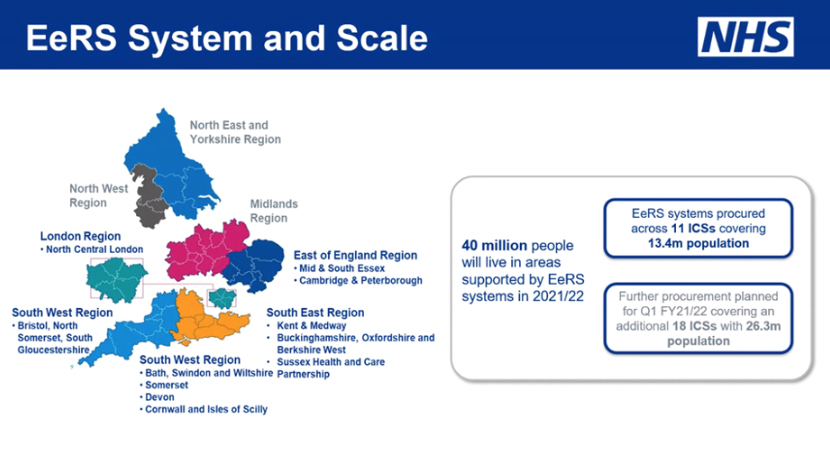 EeRS System and Scale

NHS

North East and Yorkshire Region

North West Region

Midlands Region

London Region
• North Central London

East of England Region
• Mid & South Essex
• Cambridge & Peterborough

South West Region
• Bristol, North Somerset, South Gloucestershire

South East Region
• Kent & Medway
• Buckinghamshire, Oxfordshire and Berkshire West
• Sussex Health and Care Partnership

South West Region
• Bath, Swindon and Wiltshire
• Somerset
• Devon
• Cornwall and Isles of Scilly

40 million people will live in areas supported by EeRS systems in 2021/22

EeRS systems procured across 11 ICSs covering 13.4m population

Further procurement planned for Q1 FY21/22 covering an additional 18 ICSs with 26.3m population